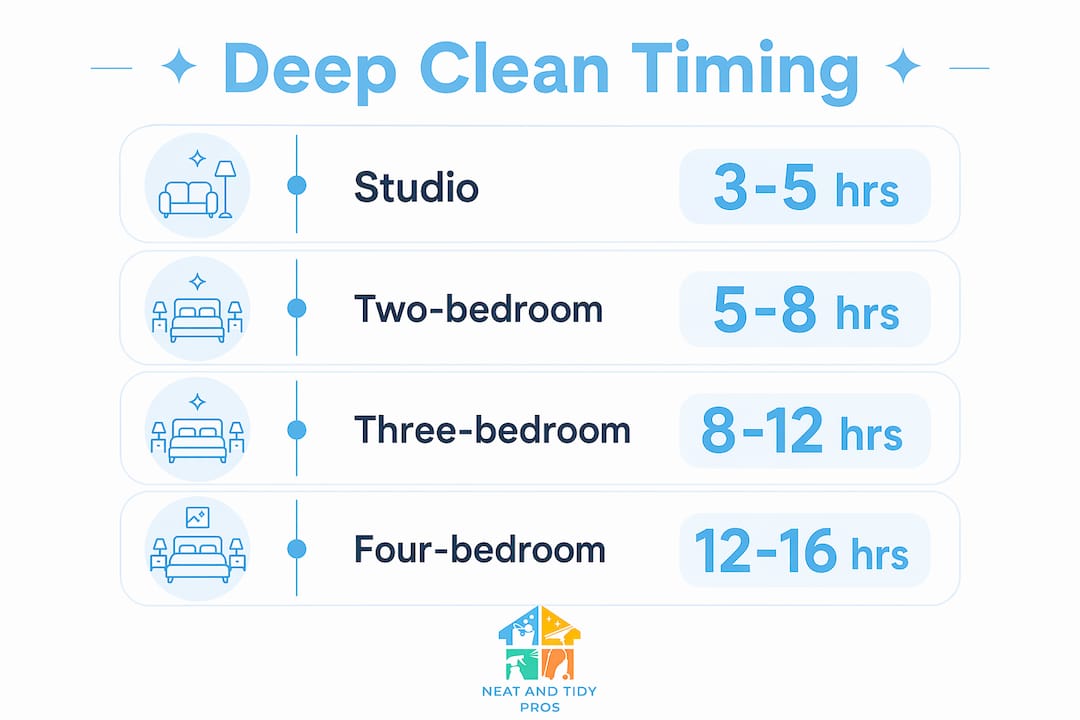 Deep Clean Timing

Studio 3-5 hrs

Two-bedroom 5-8 hrs

Three-bedroom 8-12 hrs

Four-bedroom 12-16 hrs

NEAT AND TIDY PROS